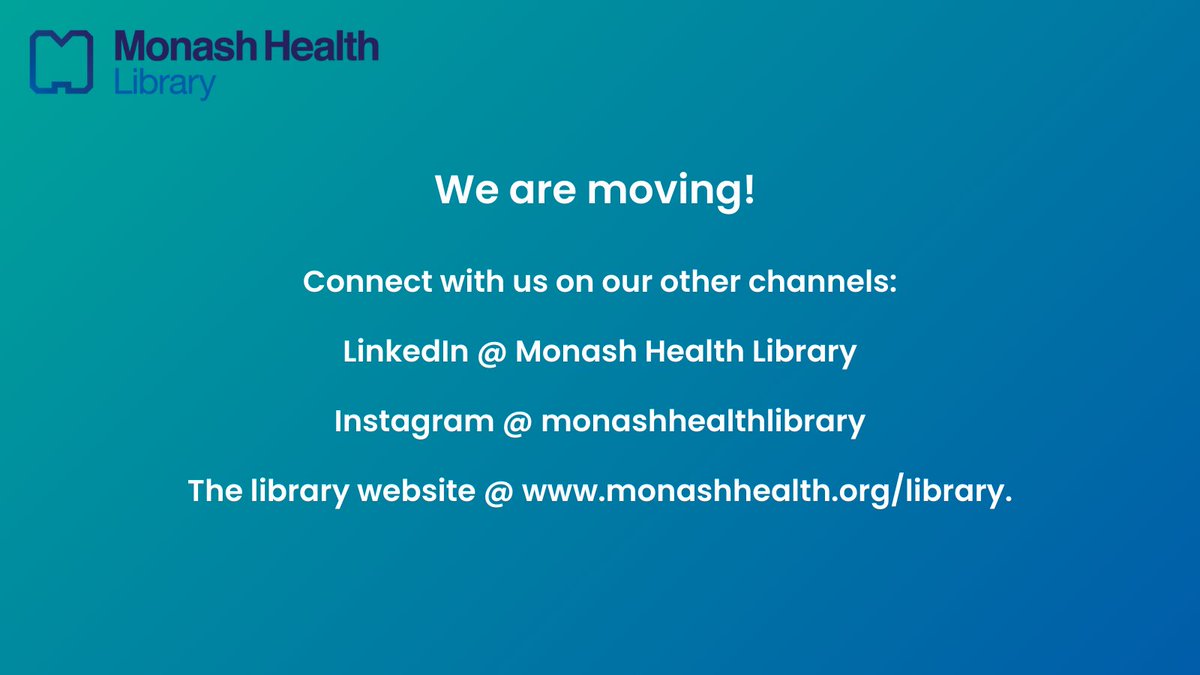 Monash Health
Library

We are moving!

Connect with us on our other channels:

LinkedIn @ Monash Health Library

Instagram @ monashhealthlibrary

The library website @ www.monashhealth.org/library.